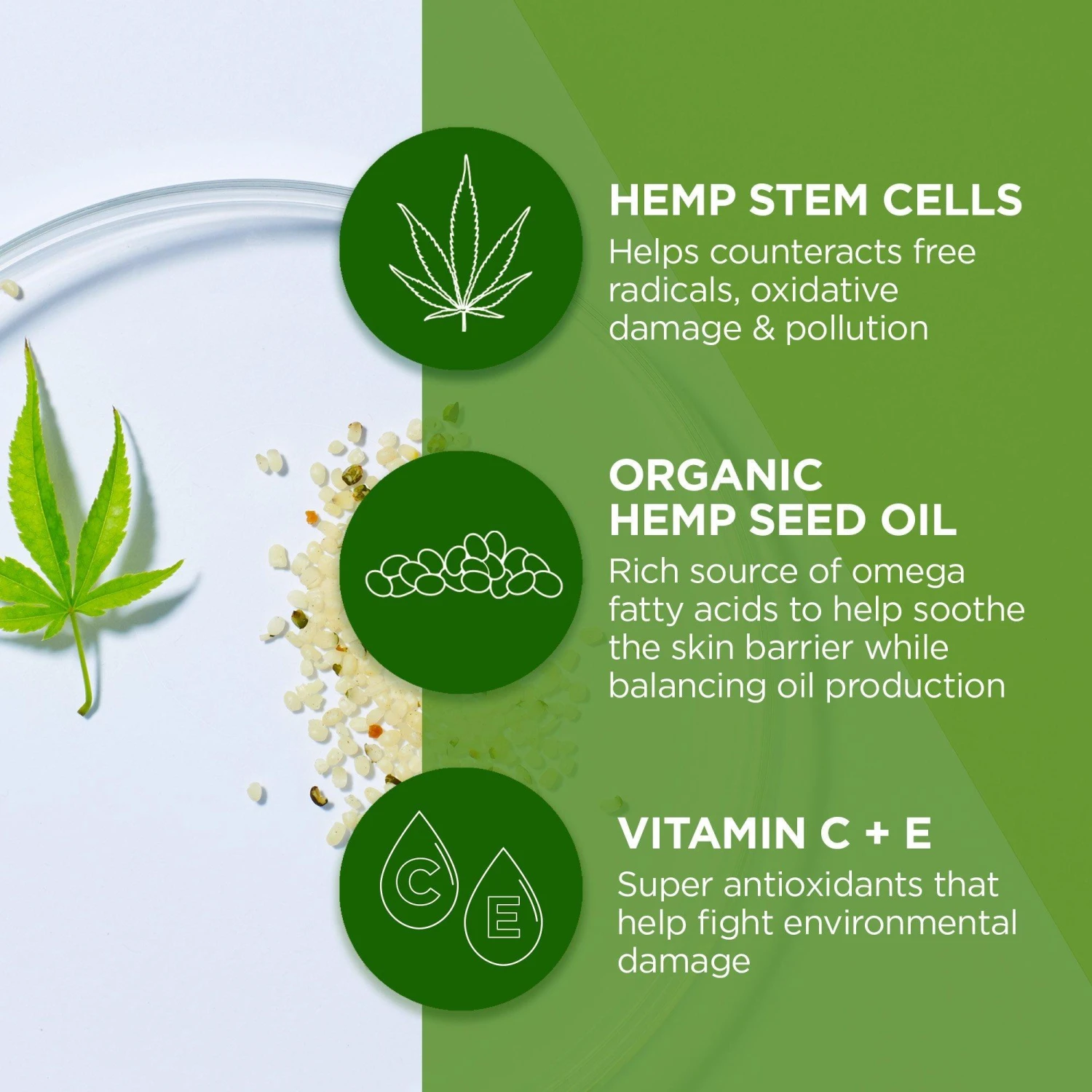 HEMP STEM CELLS
Helps counteracts free radicals, oxidative damage & pollution

ORGANIC HEMP SEED OIL
Rich source of omega fatty acids to help soothe the skin barrier while balancing oil production

C E

VITAMIN C + E
Super antioxidants that help fight environmental damage